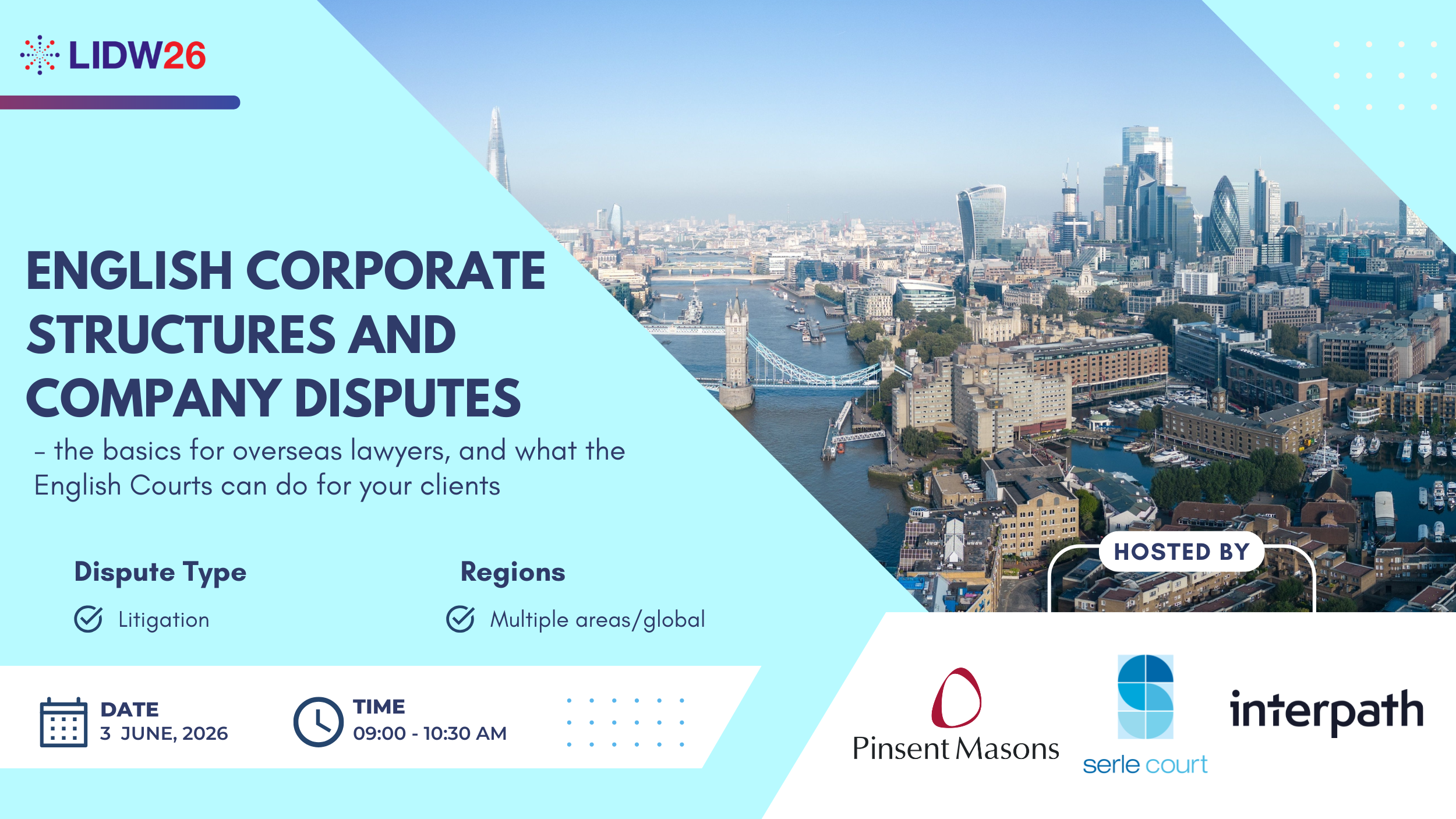 LIDW26

ENGLISH CORPORATE STRUCTURES AND COMPANY DISPUTES

– the basics for overseas lawyers, and what the English Courts can do for your clients

Dispute Type

Litigation

Regions

Multiple areas/global

DATE
3 JUNE, 2026

TIME
09:00 - 10:30 AM

HOSTED BY

Pinsent Masons

serle court

interpath